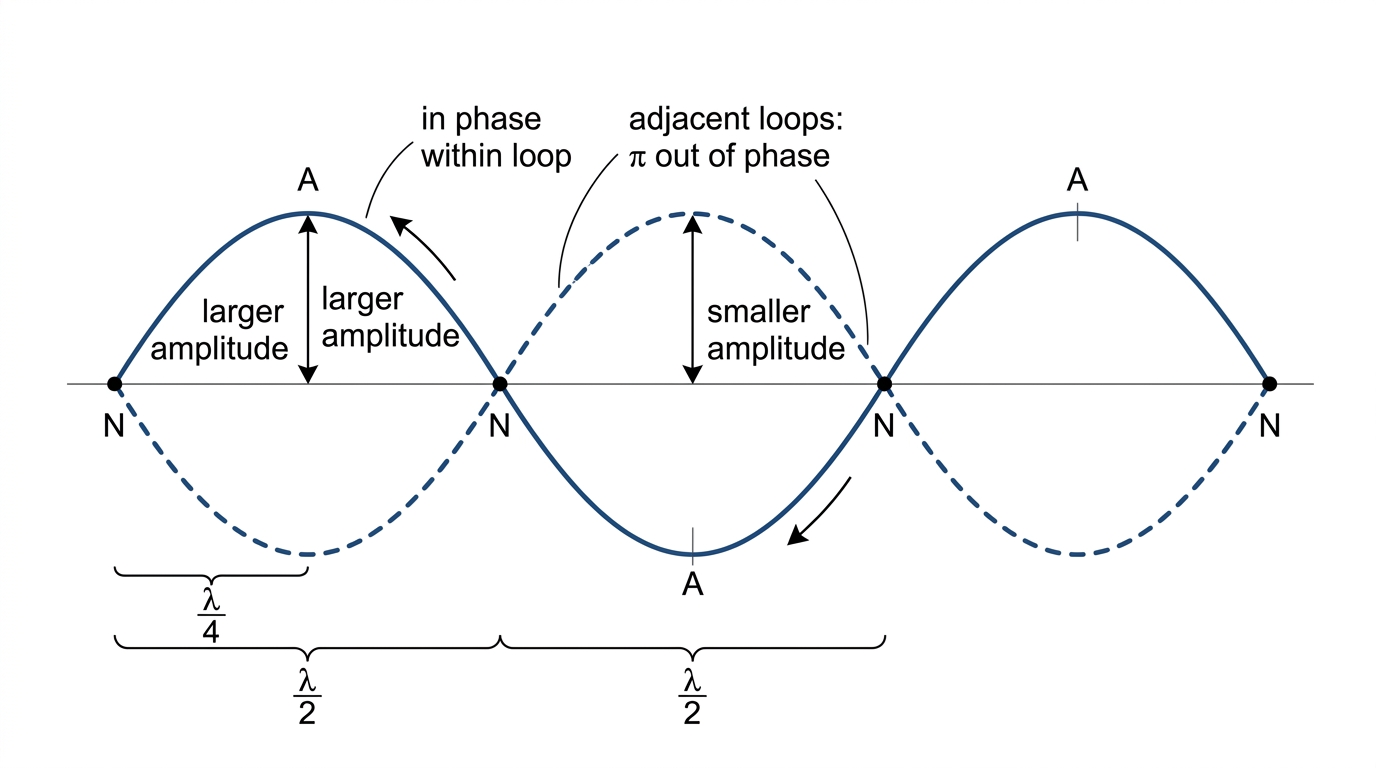 in phase within loop

adjacent loops: $\pi$ out of phase

A

A

larger amplitude

larger amplitude

smaller amplitude

N

N

N

N

A

$\frac{\lambda}{4}$

$\frac{\lambda}{2}$

$\frac{\lambda}{2}$